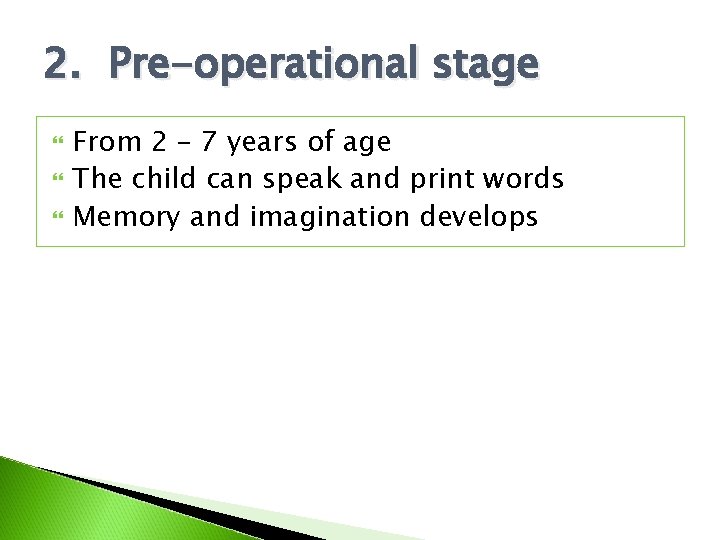 2. Pre-operational stage

From 2 – 7 years of age
The child can speak and print words
Memory and imagination develops